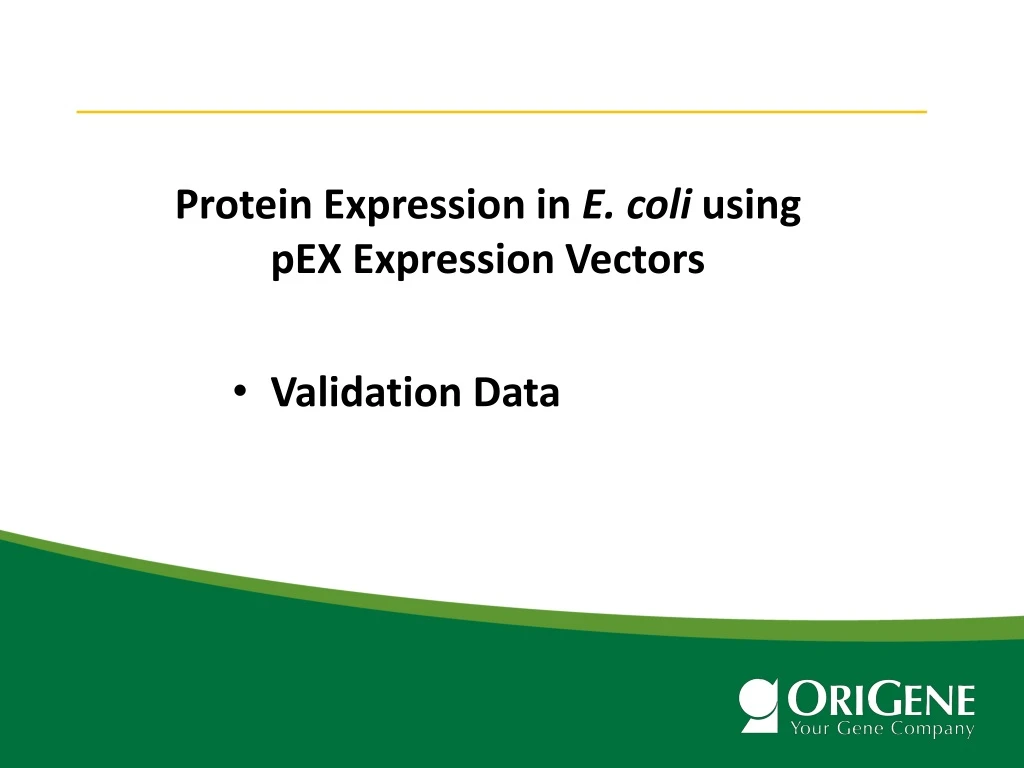 Protein Expression in E. coli using pEX Expression Vectors

• Validation Data

ORIGENE
Your Gene Company